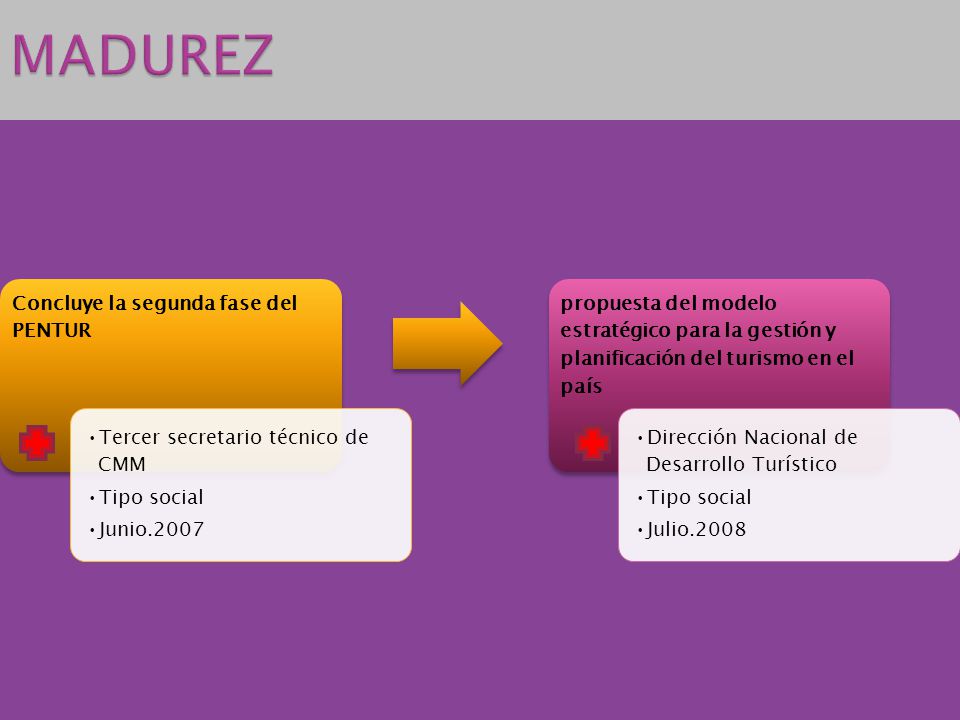 MADUREZ

Concluye la segunda fase del PENTUR

• Tercer secretario técnico de CMM
• Tipo social
• Junio.2007

propuesta del modelo estratégico para la gestión y planificación del turismo en el país

• Dirección Nacional de Desarrollo Turístico
• Tipo social
• Julio.2008